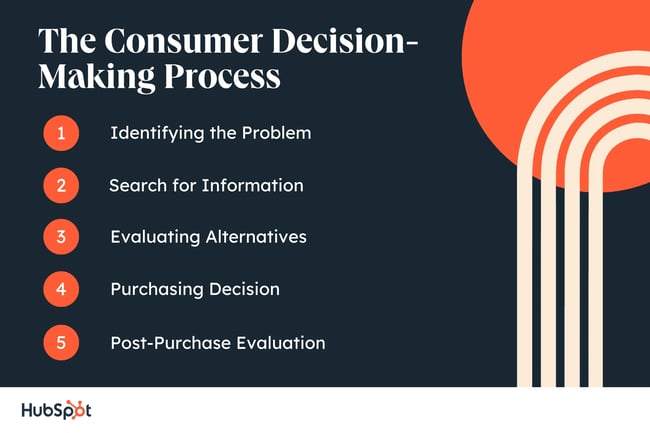 The Consumer Decision-Making Process

1 Identifying the Problem

2 Search for Information

3 Evaluating Alternatives

4 Purchasing Decision

5 Post-Purchase Evaluation

HubSpot